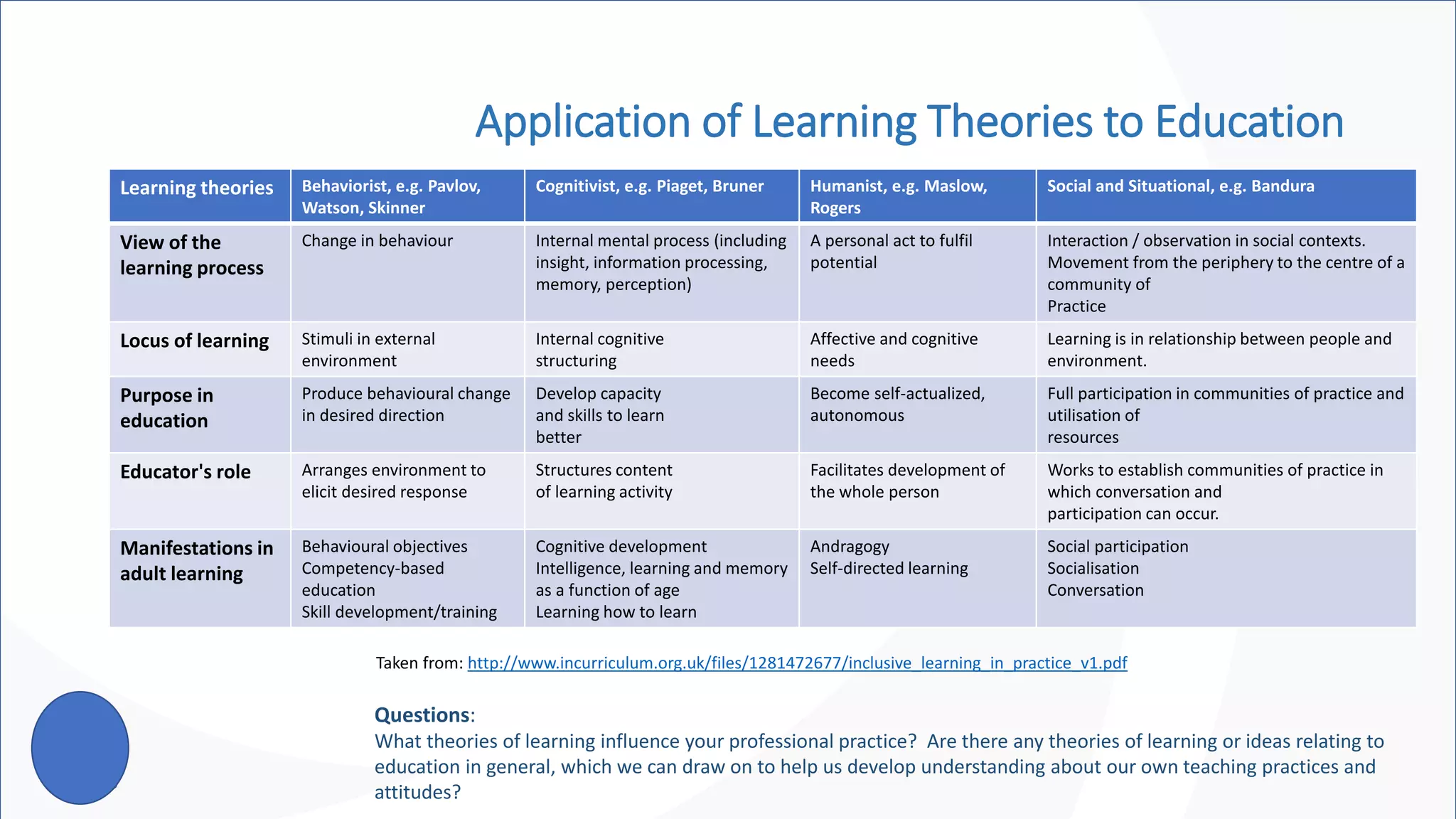 Application of Learning Theories to Education

| Learning theories | Behaviorist, e.g. Pavlov, Watson, Skinner | Cognitivist, e.g. Piaget, Bruner | Humanist, e.g. Maslow, Rogers | Social and Situational, e.g. Bandura |
|---|---|---|---|---|
| View of the learning process | Change in behaviour | Internal mental process (including insight, information processing, memory, perception) | A personal act to fulfil potential | Interaction / observation in social contexts. Movement from the periphery to the centre of a community of Practice |
| Locus of learning | Stimuli in external environment | Internal cognitive structuring | Affective and cognitive needs | Learning is in relationship between people and environment. |
| Purpose in education | Produce behavioural change in desired direction | Develop capacity and skills to learn better | Become self-actualized, autonomous | Full participation in communities of practice and utilisation of resources |
| Educator's role | Arranges environment to elicit desired response | Structures content of learning activity | Facilitates development of the whole person | Works to establish communities of practice in which conversation and participation can occur. |
| Manifestations in adult learning | Behavioural objectives Competency-based education Skill development/training | Cognitive development Intelligence, learning and memory as a function of age Learning how to learn | Andragogy Self-directed learning | Social participation Socialisation Conversation |

Taken from: http://www.incurriculum.org.uk/files/1281472677/inclusive_learning_in_practice_v1.pdf

Questions:
What theories of learning influence your professional practice? Are there any theories of learning or ideas relating to education in general, which we can draw on to help us develop understanding about our own teaching practices and attitudes?